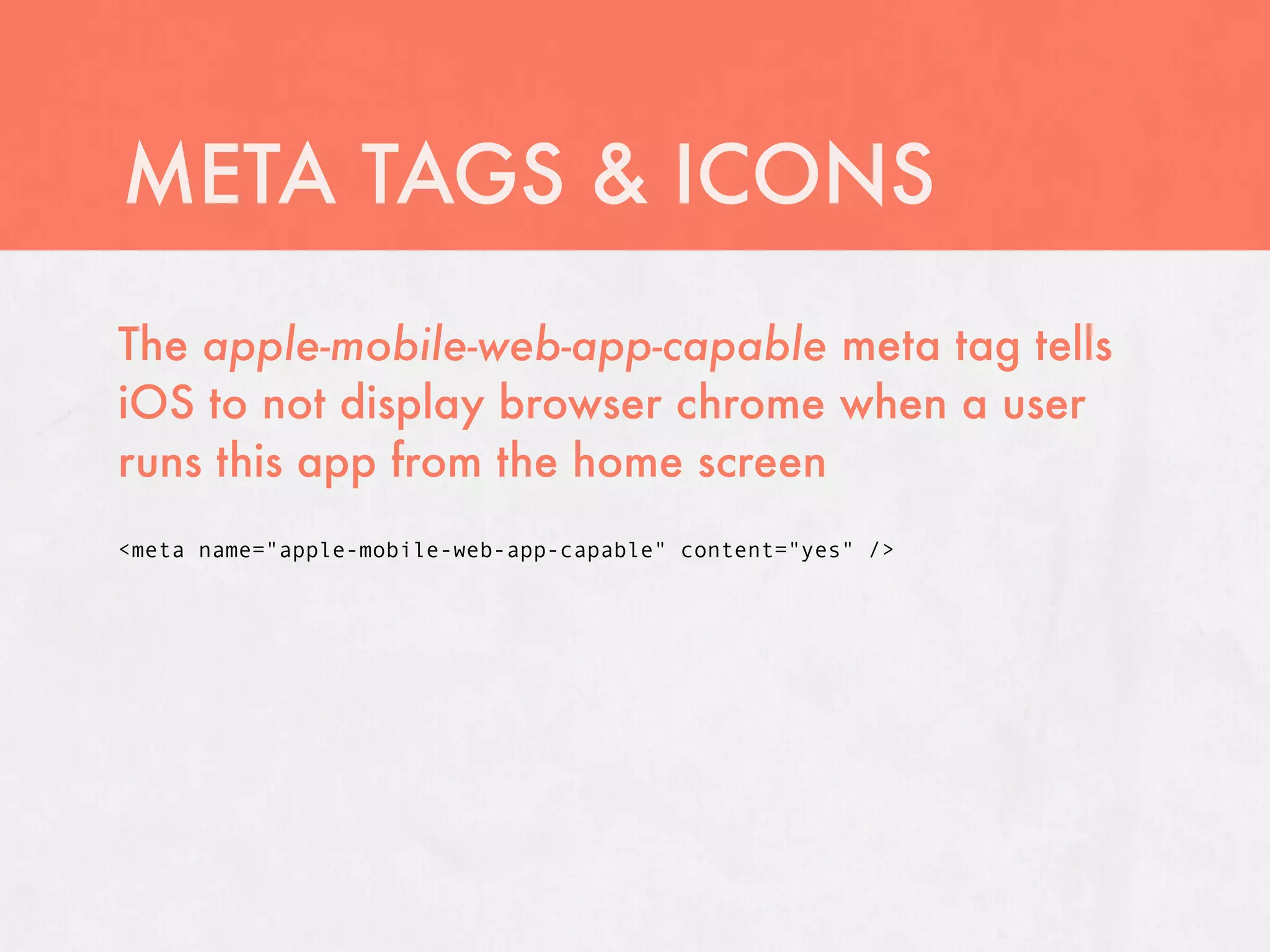 META TAGS & ICONS

The apple-mobile-web-app-capable meta tag tells iOS to not display browser chrome when a user runs this app from the home screen

<meta name="apple-mobile-web-app-capable" content="yes" />